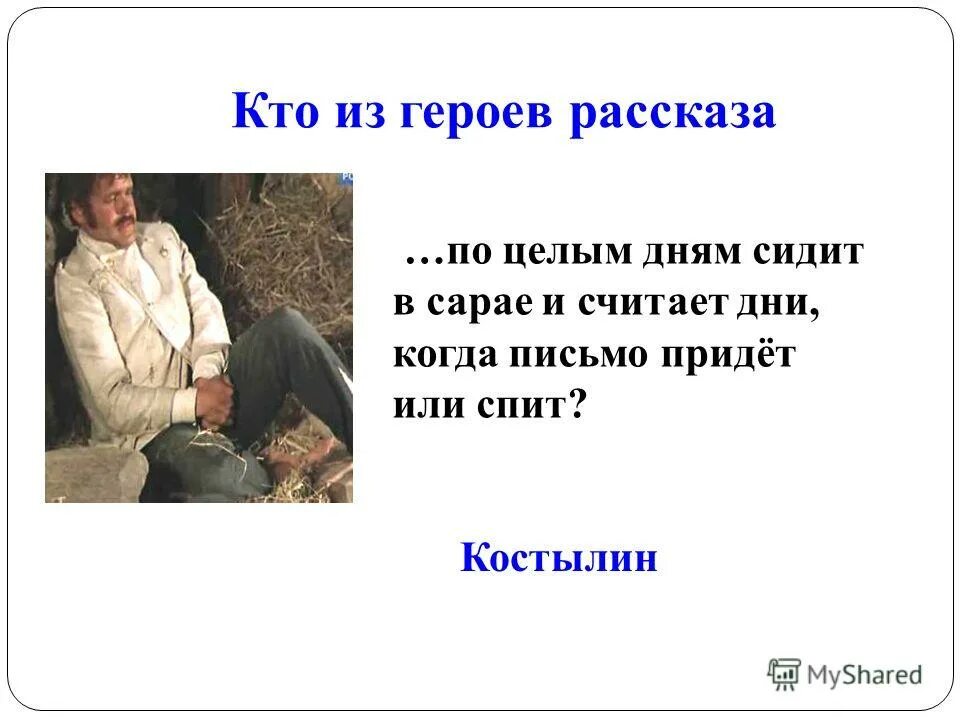 Кто из героев рассказа

…по целым дням сидит в сарае и считает дни, когда письмо придёт или спит?

Костылин

MyShared